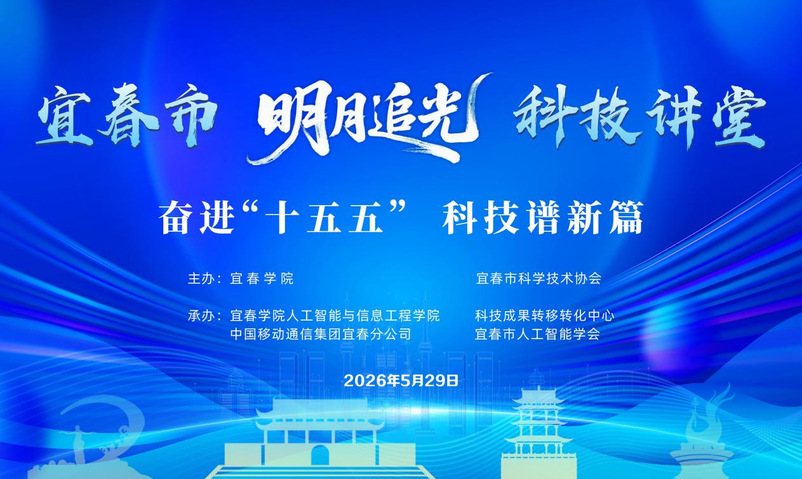 宜春市 明月追光 科技讲堂

奋进“十五五” 科技谱新篇

主办：宜春学院　　宜春市科学技术协会

承办：宜春学院人工智能与信息工程学院　　科技成果转移转化中心
中国移动通信集团宜春分公司　　宜春市人工智能学会

2026年5月29日